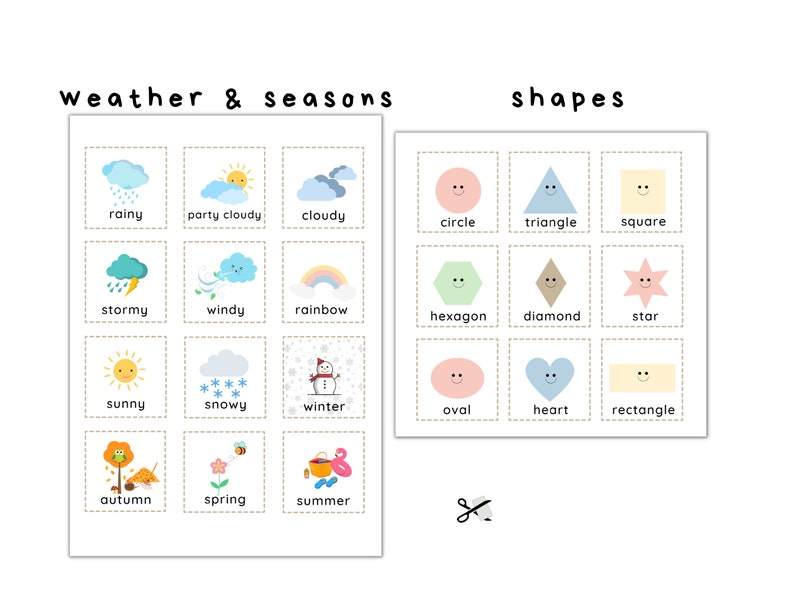 weather & seasons

rainy
party cloudy
cloudy
stormy
windy
rainbow
sunny
snowy
winter
autumn
spring
summer

shapes

circle
triangle
square
hexagon
diamond
star
oval
heart
rectangle